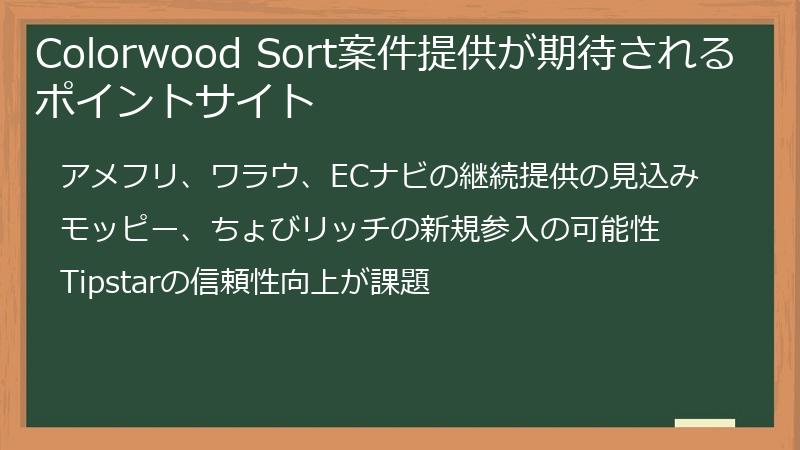 Colorwood Sort案件提供が期待されるポイントサイト

アメフリ、ワラウ、ECナビの継続提供の見込み

モッピー、ちょびリッチの新規参入の可能性

Tipstarの信頼性向上が課題